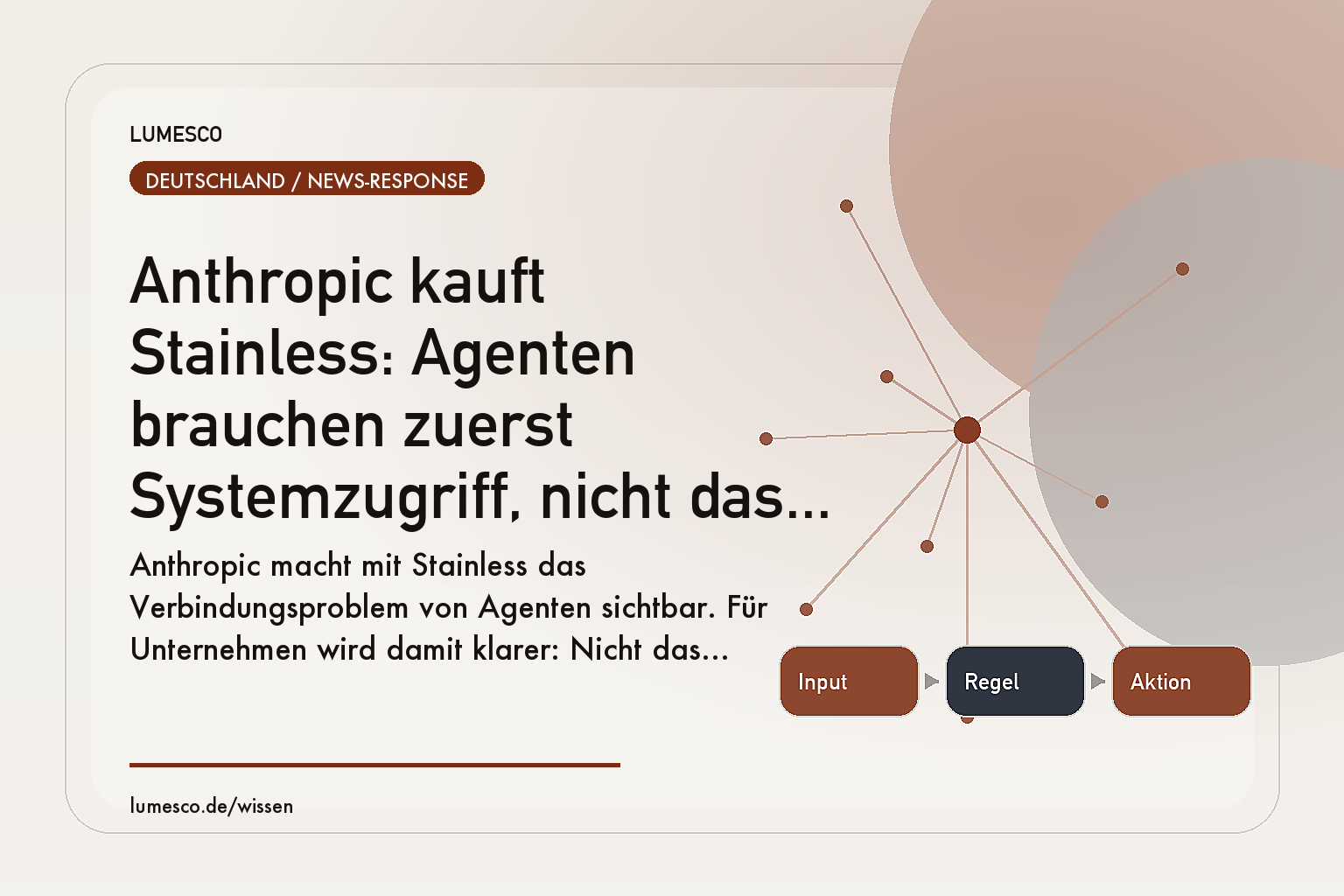 LUMESCO

DEUTSCHLAND / NEWS-RESPONSE

Anthropic kauft Stainless: Agenten brauchen zuerst Systemzugriff, nicht das...

Anthropic macht mit Stainless das Verbindungsproblem von Agenten sichtbar. Für Unternehmen wird damit klarer: Nicht das...

Input

Regel

Aktion

lumesco.de/wissen